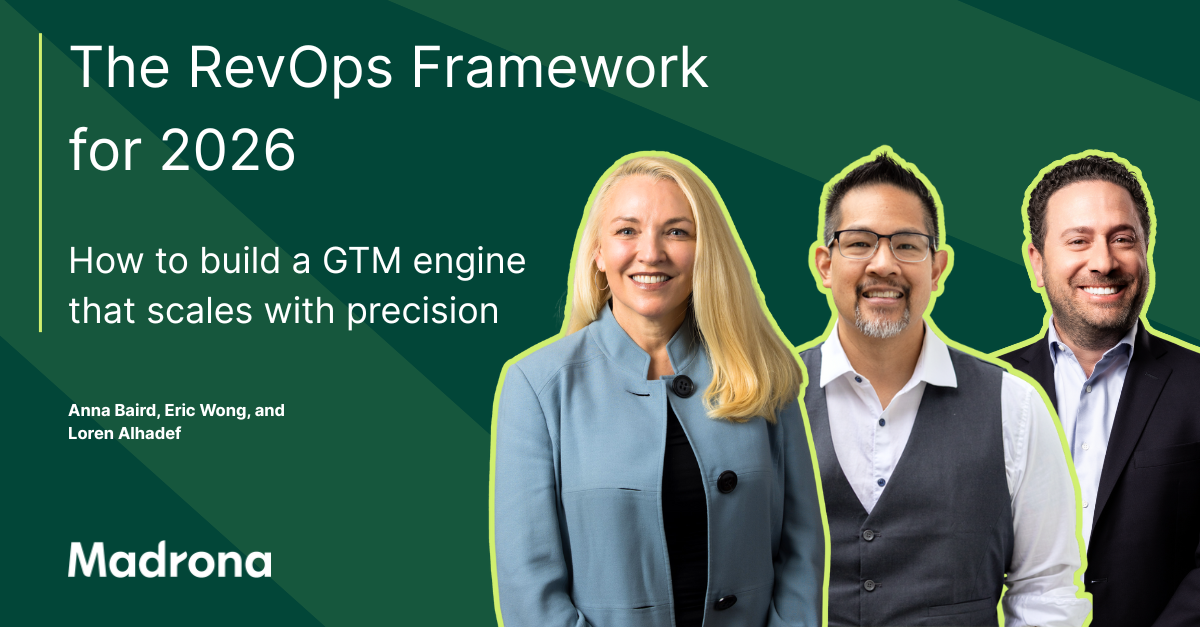 The RevOps Framework for 2026

How to build a GTM engine that scales with precision

Anna Baird, Eric Wong, and Loren Alhadef

Madrona